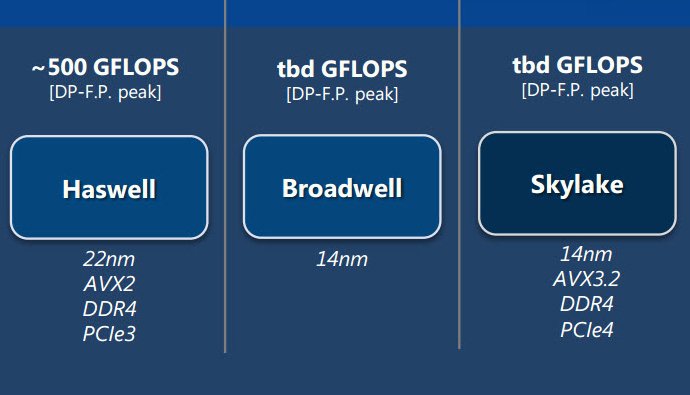 ~500 GFLOPS
[DP-F.P. peak]

Haswell

22nm
AVX2
DDR4
PCIe3

tbd GFLOPS
[DP-F.P. peak]

Broadwell

14nm

tbd GFLOPS
[DP-F.P. peak]

Skylake

14nm
AVX3.2
DDR4
PCIe4